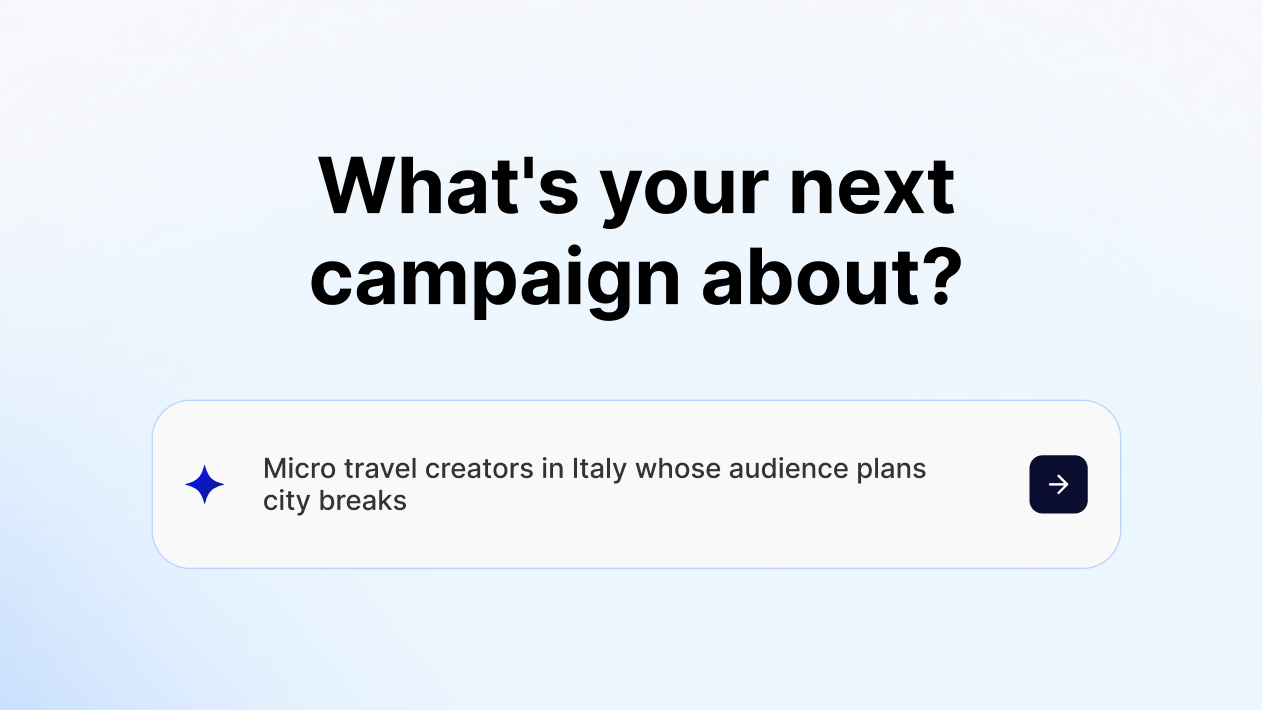 What's your next campaign about?

Micro travel creators in Italy whose audience plans city breaks